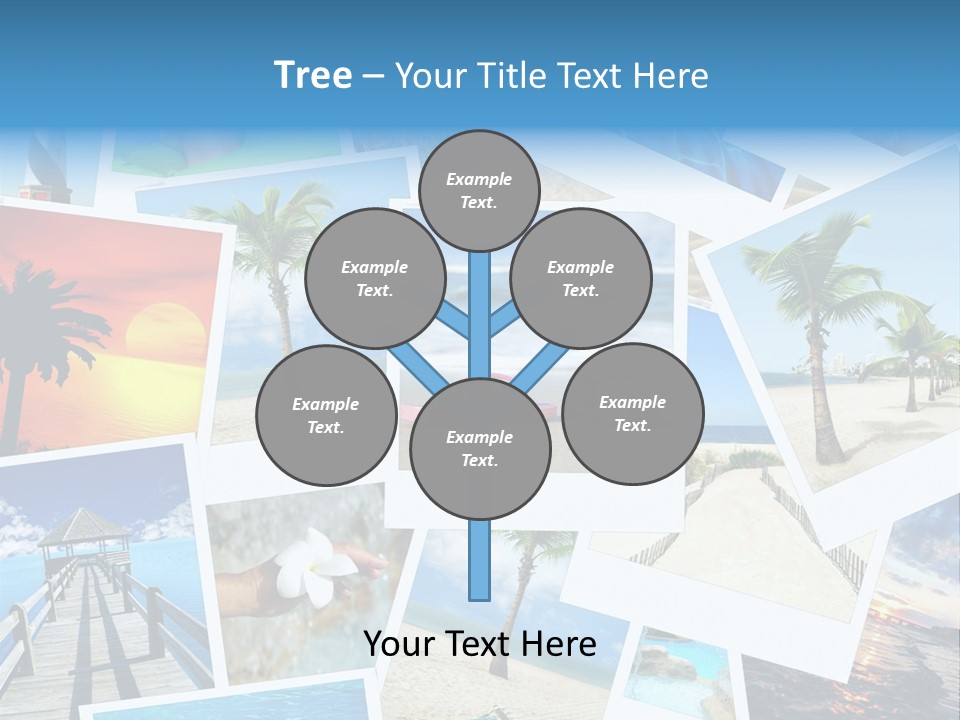 Tree – Your Title Text Here

Example Text.

Example Text.

Example Text.

Example Text.

Example Text.

Example Text.

Your Text Here